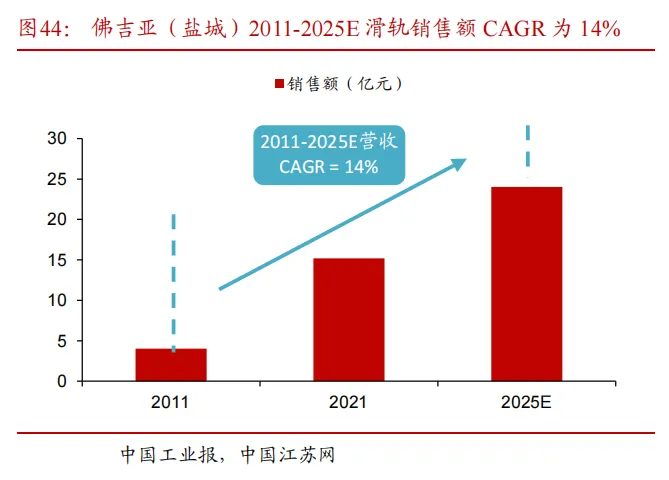 图44：佛吉亚（盐城）2011-2025E 滑轨销售额 CAGR 为 14%

销售额（亿元）

2011-2025E营收
CAGR = 14%

30
25
20
15
10
5
0

2011
2021
2025E

中国工业报，中国江苏网